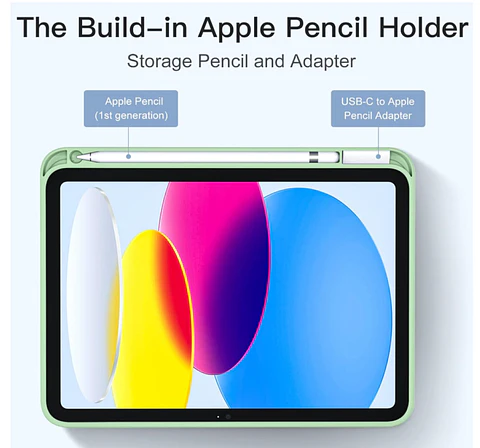 The Build–in Apple Pencil Holder

Storage Pencil and Adapter

Apple Pencil (1st generation)

USB-C to Apple Pencil Adapter